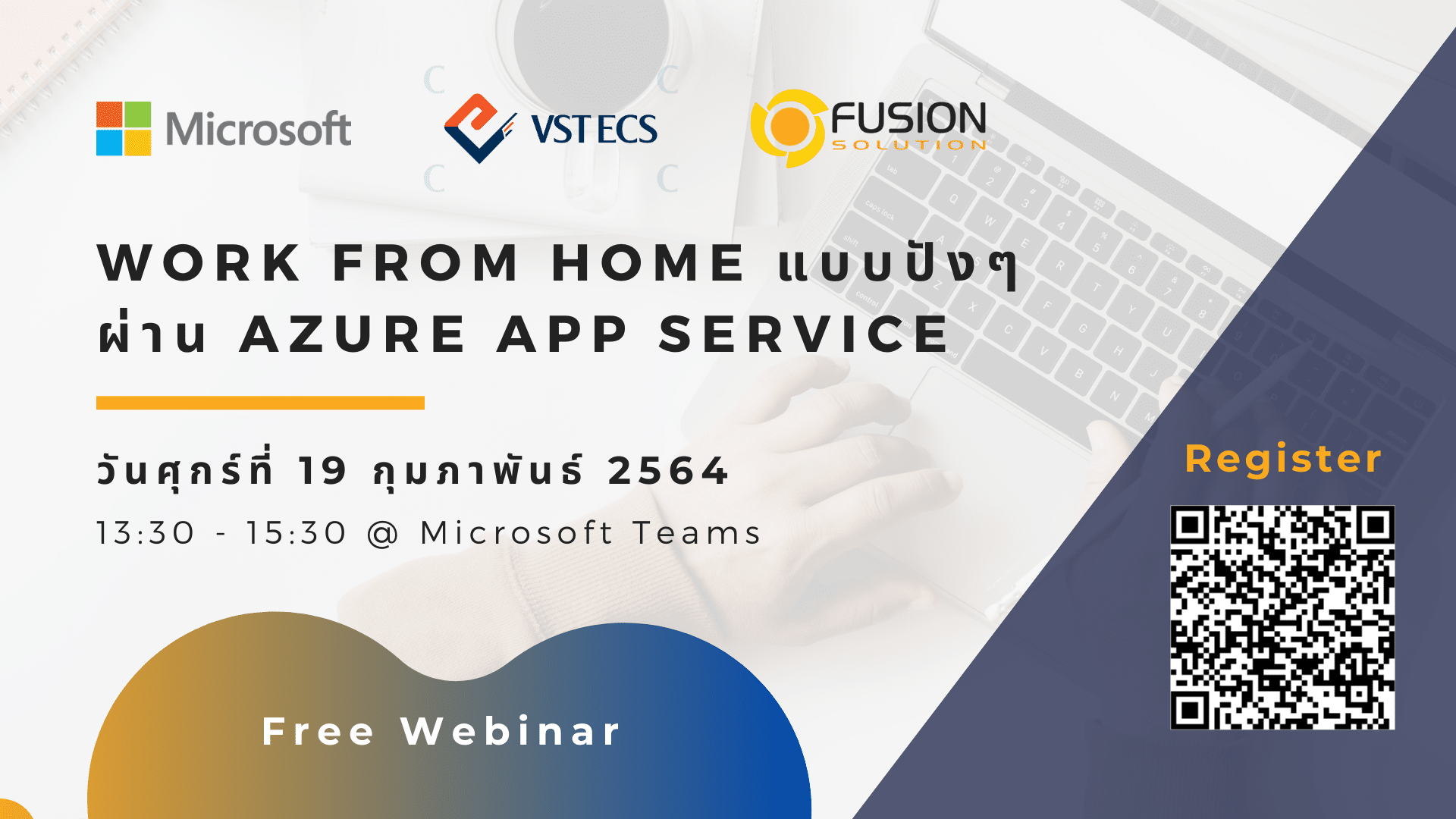 Microsoft

VST ECS

FUSION
SOLUTION

WORK FROM HOME แบบปังๆ
ผ่าน AZURE APP SERVICE

วันศุกร์ที่ 19 กุมภาพันธ์ 2564

13:30 - 15:30 @ Microsoft Teams

Free Webinar

Register